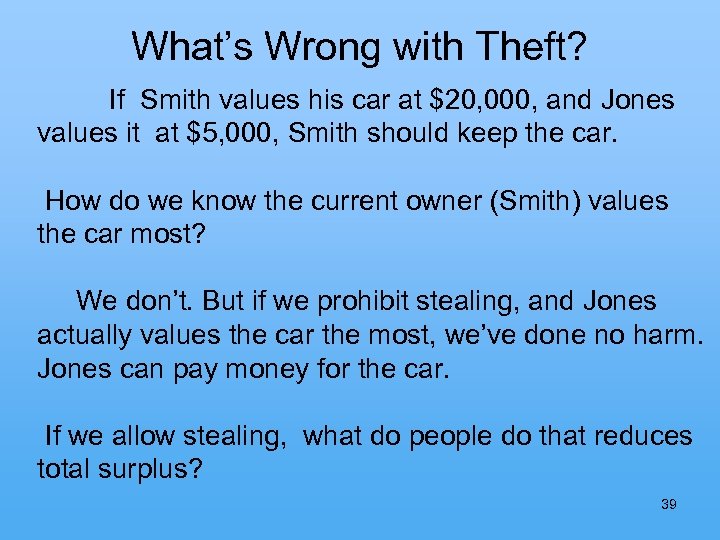 What’s Wrong with Theft?

If Smith values his car at \$20,000, and Jones values it at \$5,000, Smith should keep the car.

How do we know the current owner (Smith) values the car most?

We don’t. But if we prohibit stealing, and Jones actually values the car the most, we’ve done no harm. Jones can pay money for the car.

If we allow stealing, what do people do that reduces total surplus?

39